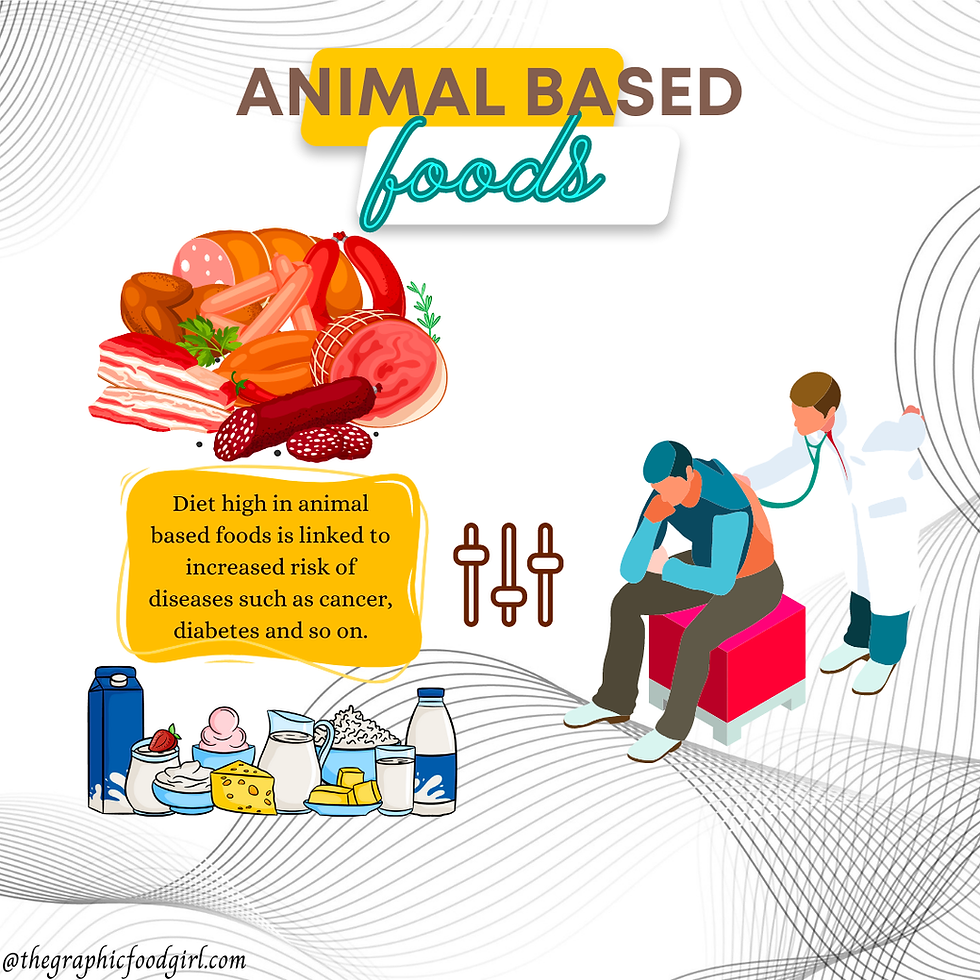 ANIMAL BASED
foods

Diet high in animal based foods is linked to increased risk of diseases such as cancer, diabetes and so on.

@thegraphicfoodgirl.com